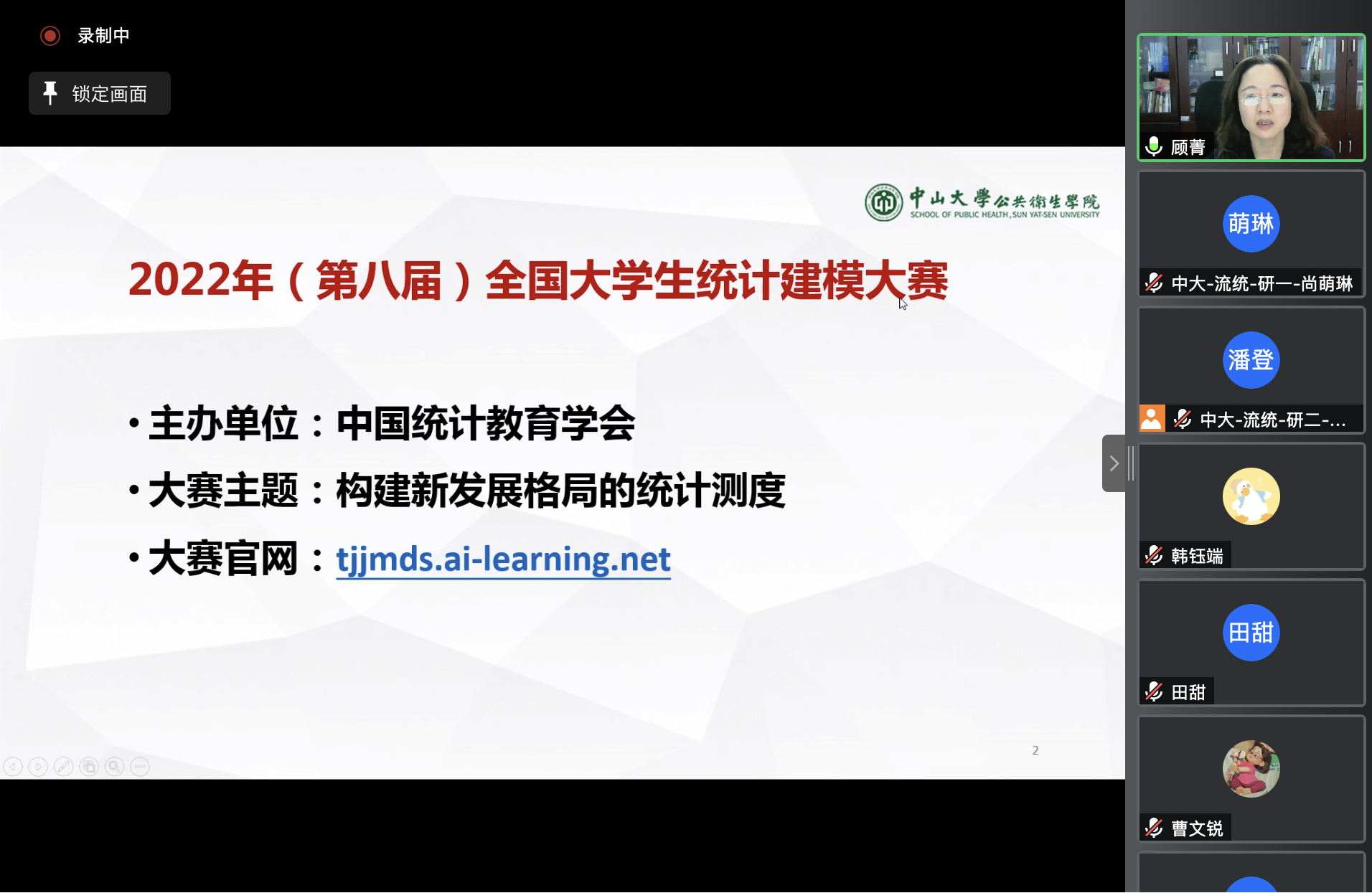 录制中

锁定画面

中山大學公共衛生學院
SCHOOL OF PUBLIC HEALTH, SUN YAT-SEN UNIVERSITY

2022年（第八届）全国大学生统计建模大赛

• 主办单位：中国统计教育学会

• 大赛主题：构建新发展格局的统计测度

• 大赛官网：tjjmds.ai-learning.net

2

顾菁

萌琳

中大-流统-研一-尚萌琳

潘登

中大-流统-研二-...

韩钰端

田甜

田甜

曹文锐